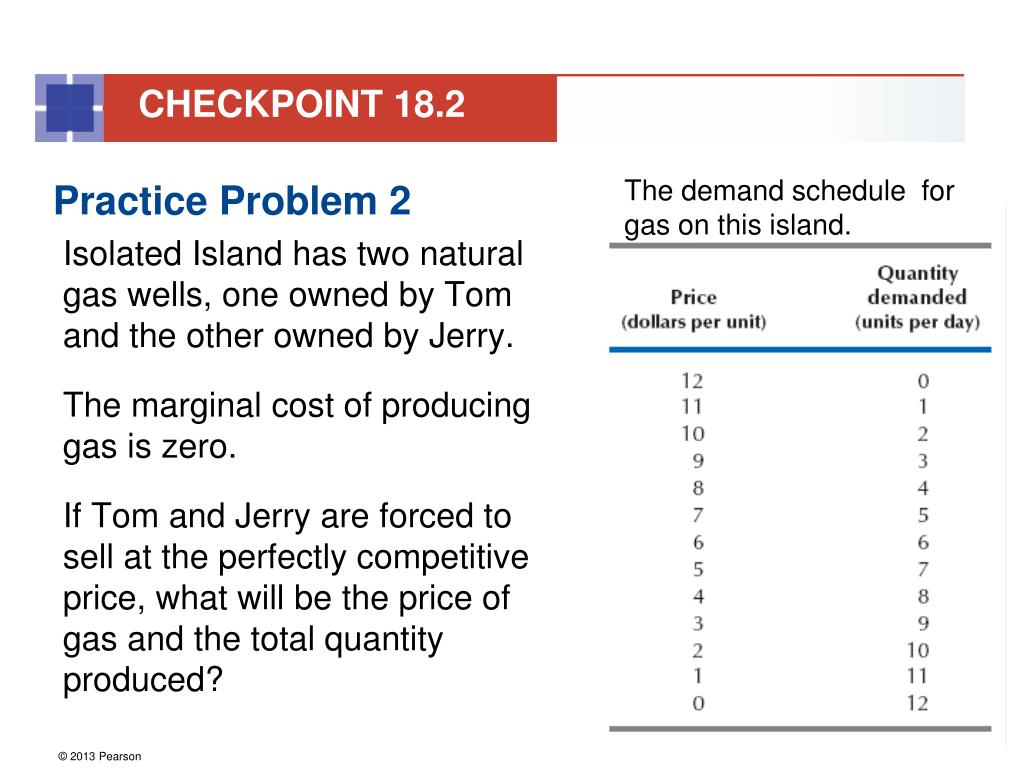 CHECKPOINT 18.2

Practice Problem 2

Isolated Island has two natural gas wells, one owned by Tom and the other owned by Jerry.

The marginal cost of producing gas is zero.

If Tom and Jerry are forced to sell at the perfectly competitive price, what will be the price of gas and the total quantity produced?

The demand schedule for gas on this island.

| Price (dollars per unit) | Quantity demanded (units per day) |
|---|---|
| 12 | 0 |
| 11 | 1 |
| 10 | 2 |
| 9 | 3 |
| 8 | 4 |
| 7 | 5 |
| 6 | 6 |
| 5 | 7 |
| 4 | 8 |
| 3 | 9 |
| 2 | 10 |
| 1 | 11 |
| 0 | 12 |

© 2013 Pearson